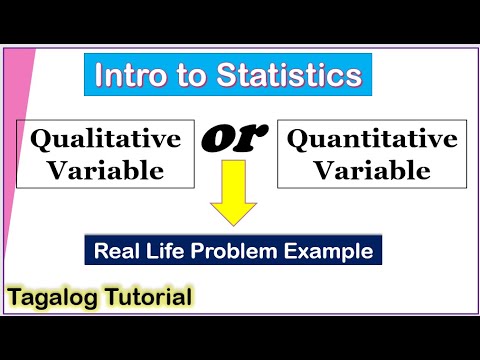 Intro to Statistics

Qualitative Variable

or

Quantitative Variable

Real Life Problem Example

Tagalog Tutorial